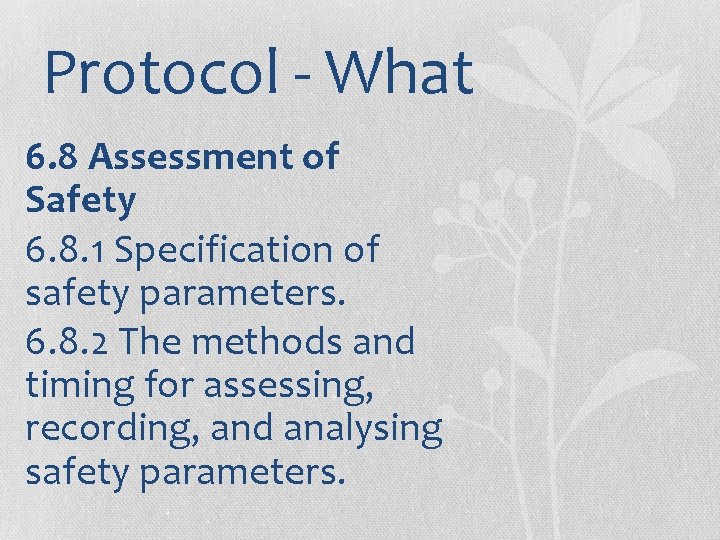 Protocol - What

6.8 Assessment of Safety

6.8.1 Specification of safety parameters.

6.8.2 The methods and timing for assessing, recording, and analysing safety parameters.